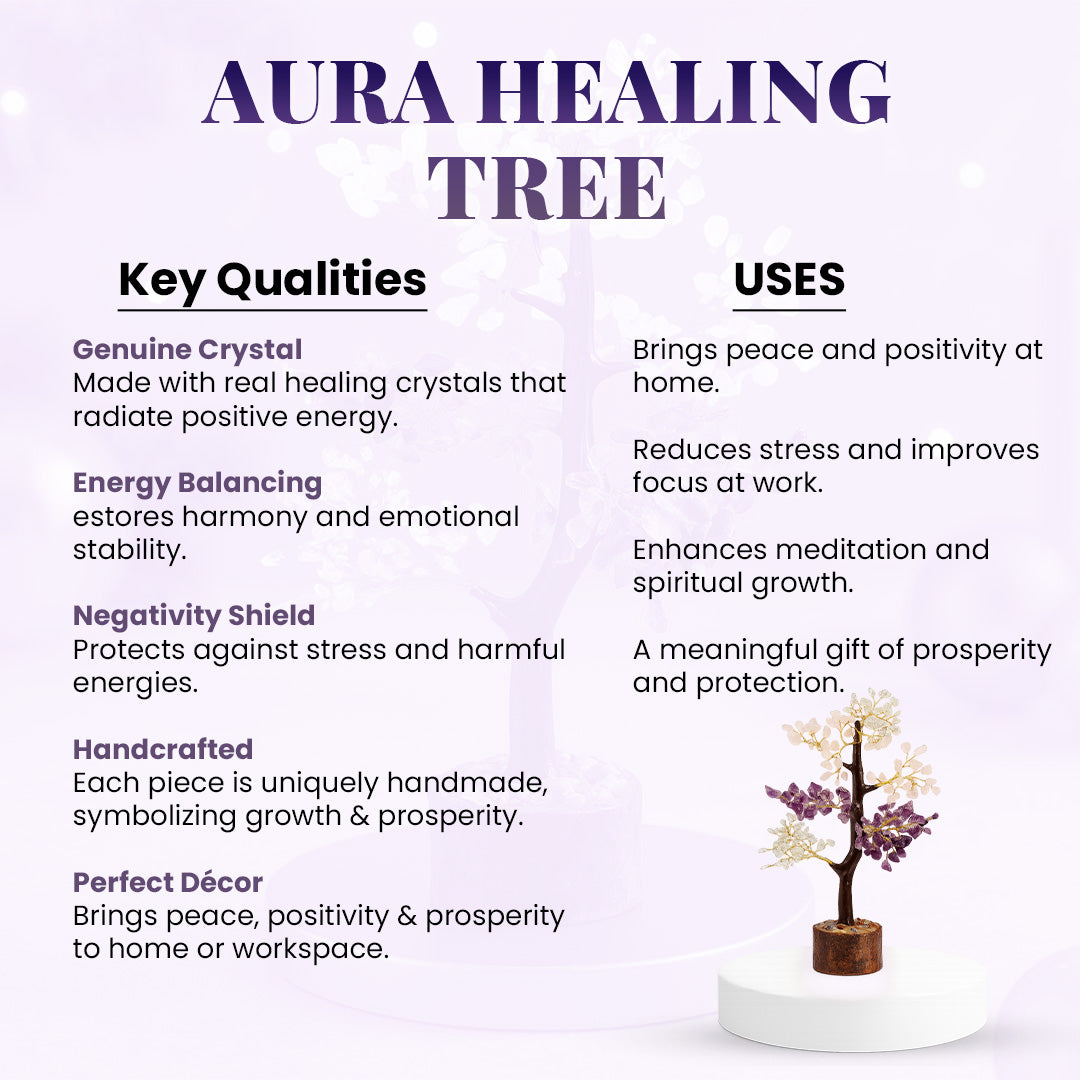 AURA HEALING TREE

Key Qualities

Genuine Crystal
Made with real healing crystals that radiate positive energy.

Energy Balancing
estores harmony and emotional stability.

Negativity Shield
Protects against stress and harmful energies.

Handcrafted
Each piece is uniquely handmade, symbolizing growth & prosperity.

Perfect Décor
Brings peace, positivity & prosperity to home or workspace.

USES

Brings peace and positivity at home.

Reduces stress and improves focus at work.

Enhances meditation and spiritual growth.

A meaningful gift of prosperity and protection.